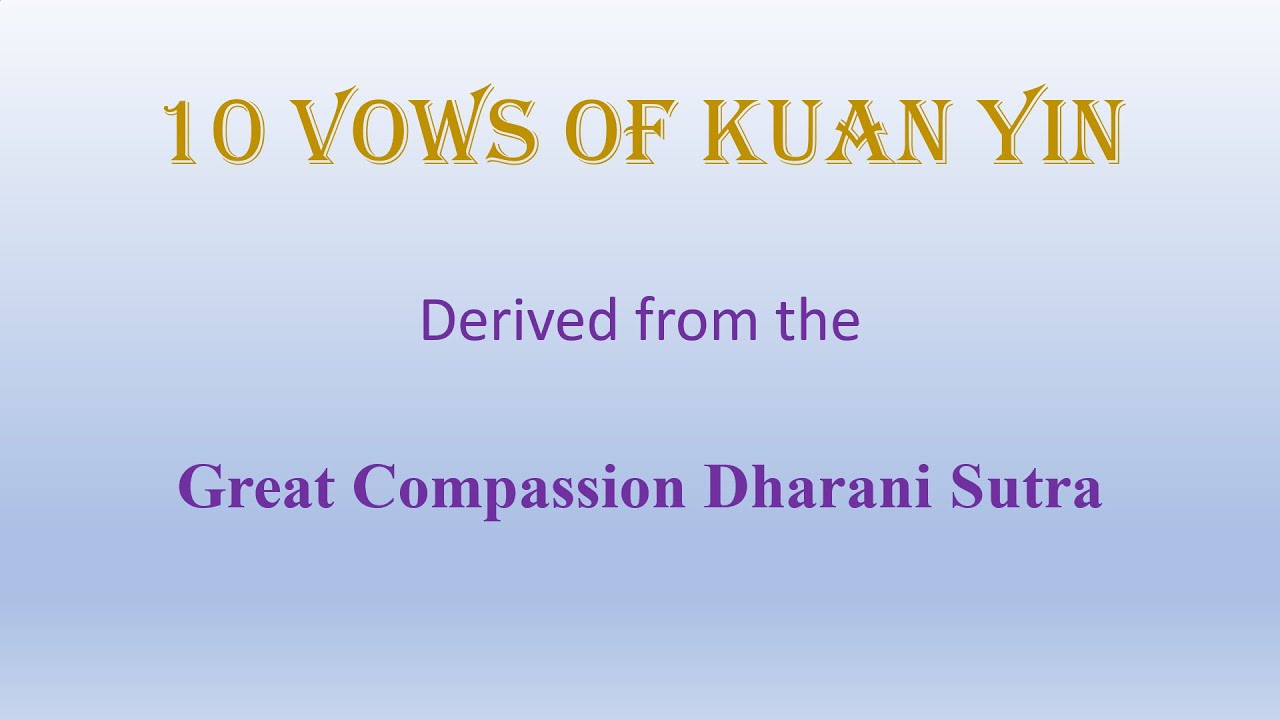 10 VOWS OF KUAN YIN

Derived from the

Great Compassion Dharani Sutra